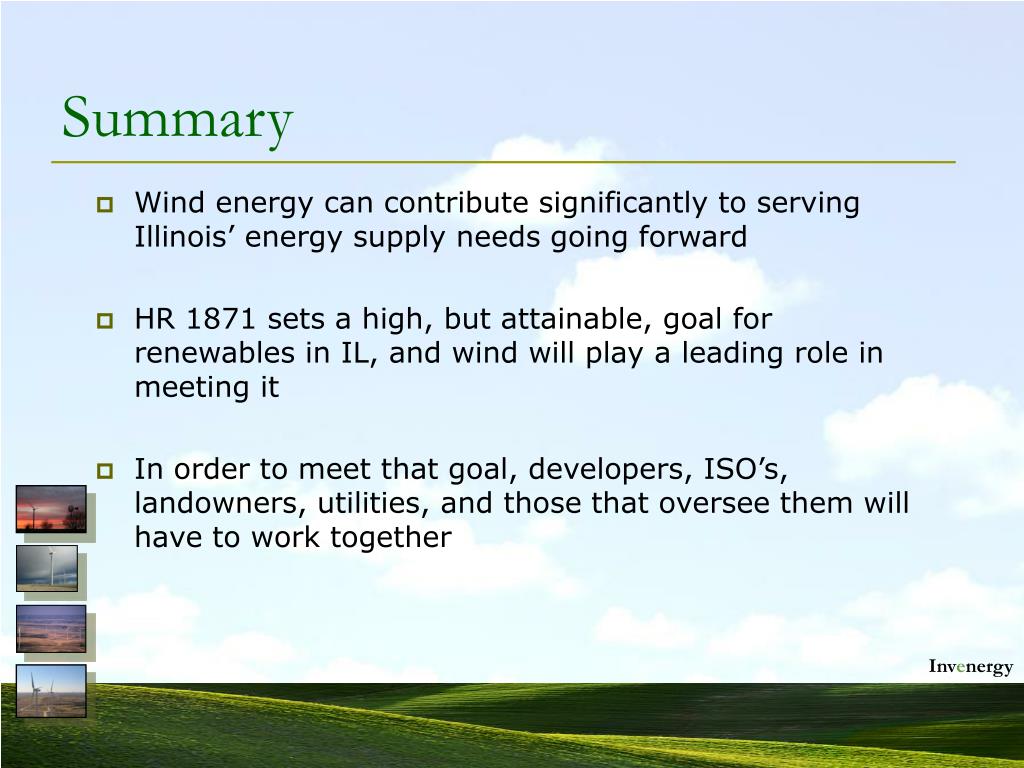 Summary

Wind energy can contribute significantly to serving Illinois’ energy supply needs going forward

HR 1871 sets a high, but attainable, goal for renewables in IL, and wind will play a leading role in meeting it

In order to meet that goal, developers, ISO’s, landowners, utilities, and those that oversee them will have to work together

Invenergy